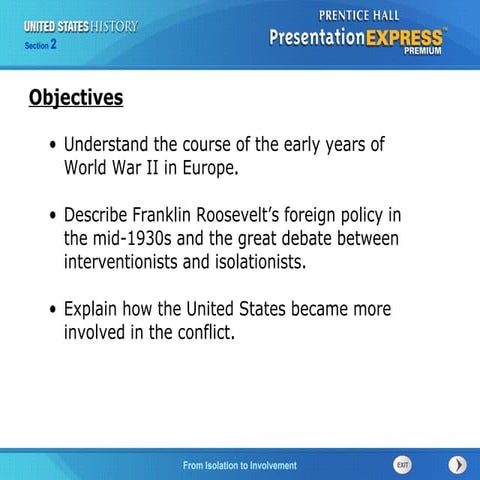 UNITED STATES HISTORY
Section 2

PRENTICE HALL
PresentationEXPRESS™
PREMIUM

Objectives

• Understand the course of the early years of World War II in Europe.

• Describe Franklin Roosevelt's foreign policy in the mid-1930s and the great debate between interventionists and isolationists.

• Explain how the United States became more involved in the conflict.

From Isolation to Involvement

EXIT